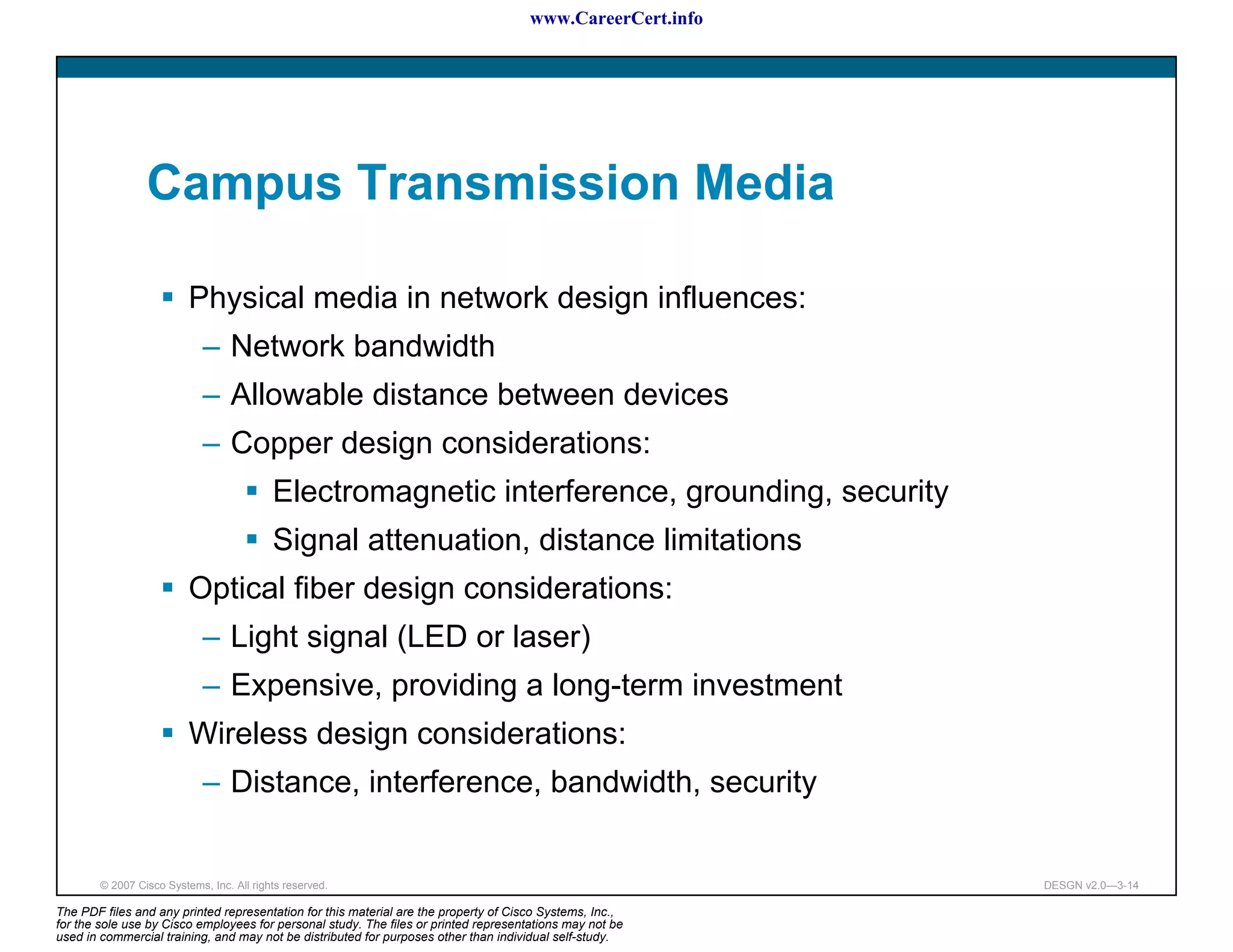 www.CareerCert.info

Campus Transmission Media

▪ Physical media in network design influences:
– Network bandwidth
– Allowable distance between devices
– Copper design considerations:
▪ Electromagnetic interference, grounding, security
▪ Signal attenuation, distance limitations
▪ Optical fiber design considerations:
– Light signal (LED or laser)
– Expensive, providing a long-term investment
▪ Wireless design considerations:
– Distance, interference, bandwidth, security

© 2007 Cisco Systems, Inc. All rights reserved.

DESGN v2.0—3-14

The PDF files and any printed representation for this material are the property of Cisco Systems, Inc., for the sole use by Cisco employees for personal study. The files or printed representations may not be used in commercial training, and may not be distributed for purposes other than individual self-study.